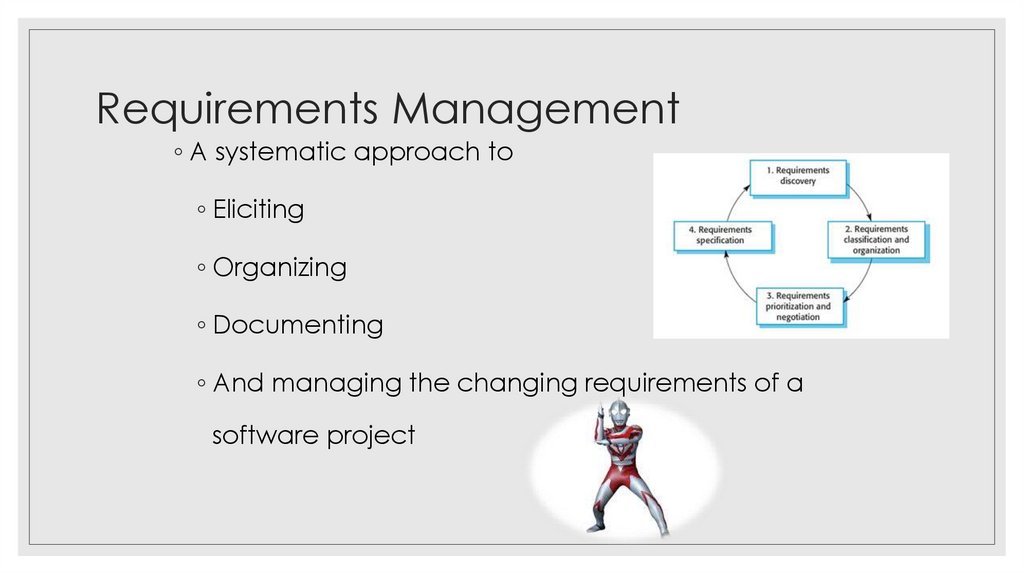 Requirements Management

◦ A systematic approach to

◦ Eliciting

◦ Organizing

◦ Documenting

◦ And managing the changing requirements of a software project

1. Requirements discovery

2. Requirements classification and organization

3. Requirements prioritization and negotiation

4. Requirements specification